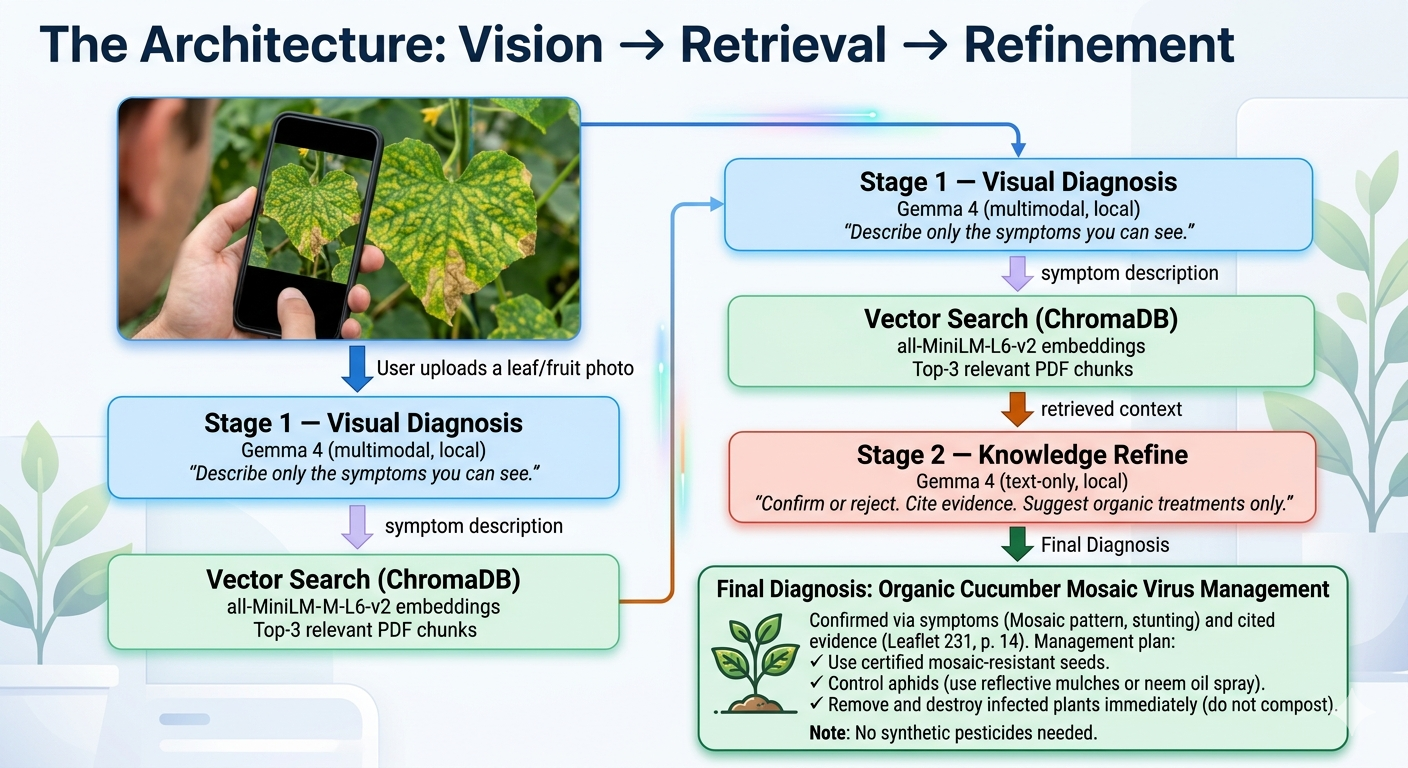 The Architecture: Vision → Retrieval → Refinement

User uploads a leaf/fruit photo

Stage 1 — Visual Diagnosis
Gemma 4 (multimodal, local)
"Describe only the symptoms you can see."

symptom description

Vector Search (ChromaDB)
all-MiniLM-M-L6-v2 embeddings
Top-3 relevant PDF chunks

Stage 1 — Visual Diagnosis
Gemma 4 (multimodal, local)
"Describe only the symptoms you can see."

symptom description

Vector Search (ChromaDB)
all-MiniLM-L6-v2 embeddings
Top-3 relevant PDF chunks

retrieved context

Stage 2 — Knowledge Refine
Gemma 4 (text-only, local)
"Confirm or reject. Cite evidence. Suggest organic treatments only."

Final Diagnosis

Final Diagnosis: Organic Cucumber Mosaic Virus Management
Confirmed via symptoms (Mosaic pattern, stunting) and cited evidence (Leaflet 231, p. 14). Management plan:
✓ Use certified mosaic-resistant seeds.
✓ Control aphids (use reflective mulches or neem oil spray).
✓ Remove and destroy infected plants immediately (do not compost).
Note: No synthetic pesticides needed.